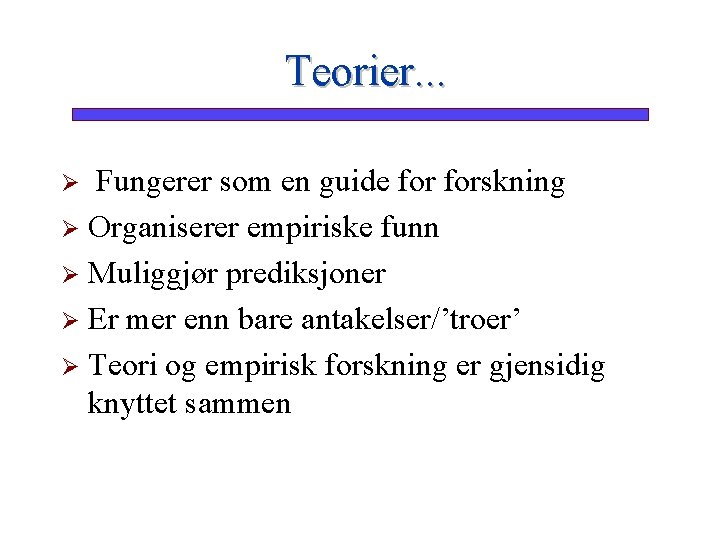 Teorier...

➢ Fungerer som en guide for forskning
➢ Organiserer empiriske funn
➢ Muliggjør prediksjoner
➢ Er mer enn bare antakelser/’troer’
➢ Teori og empirisk forskning er gjensidig knyttet sammen